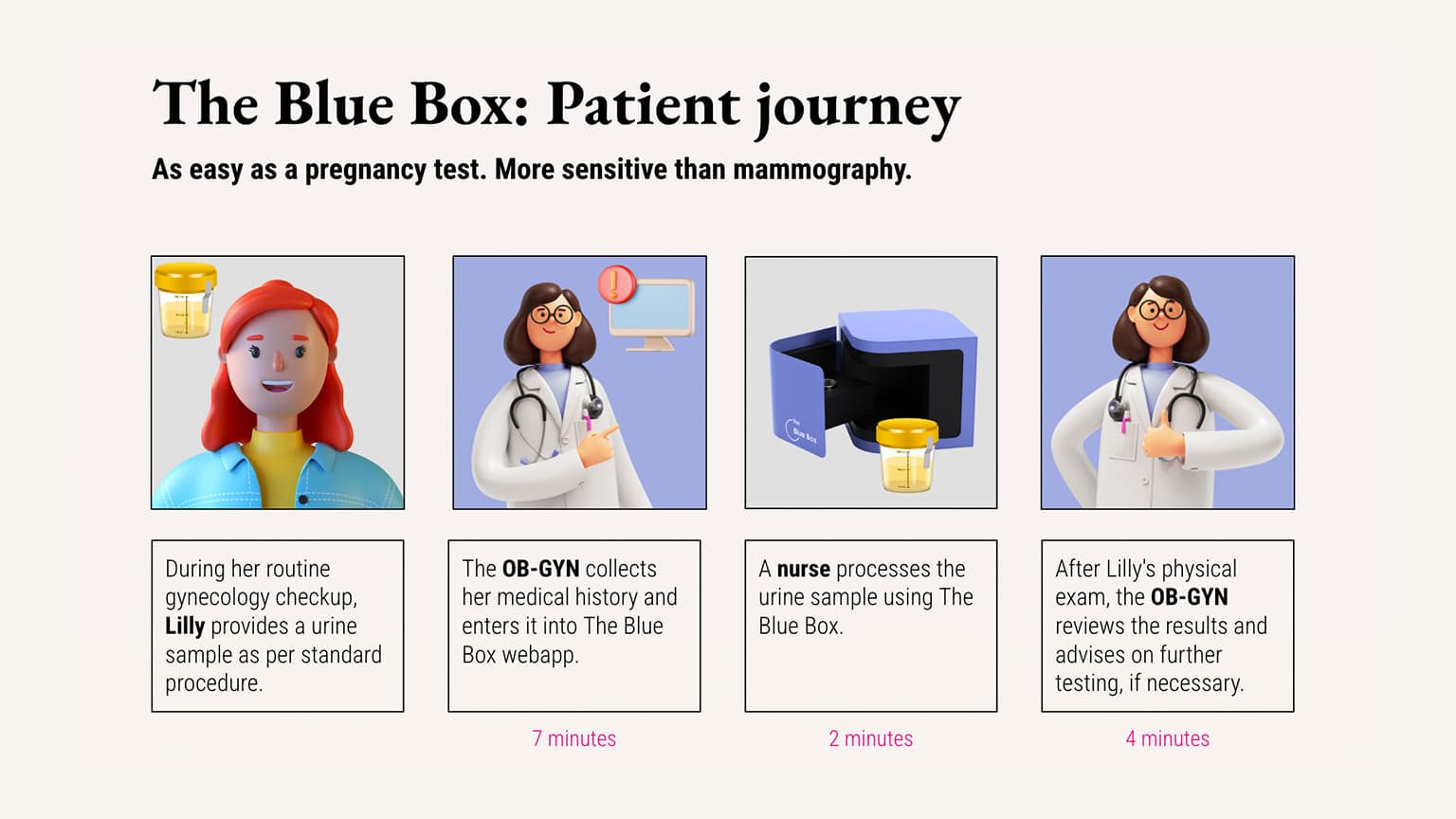 The Blue Box: Patient journey

As easy as a pregnancy test. More sensitive than mammography.

The Blue Box

During her routine gynecology checkup, Lilly provides a urine sample as per standard procedure.

The OB-GYN collects her medical history and enters it into The Blue Box webapp.

7 minutes

A nurse processes the urine sample using The Blue Box.

2 minutes

After Lilly's physical exam, the OB-GYN reviews the results and advises on further testing, if necessary.

4 minutes